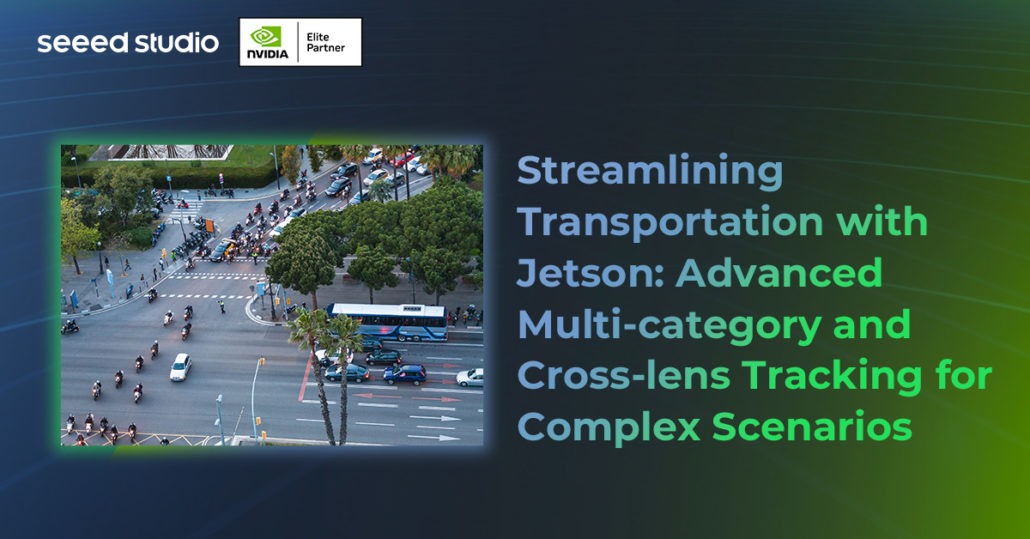 seeed studio

NVIDIA Elite Partner

Streamlining Transportation with Jetson: Advanced Multi-category and Cross-lens Tracking for Complex Scenarios